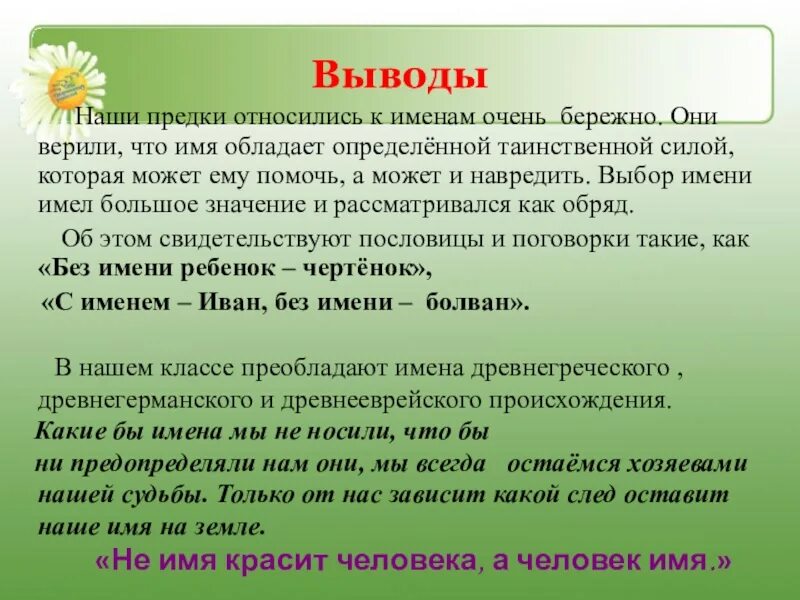 Выводы

Наши предки относились к именам очень бережно. Они верили, что имя обладает определённой таинственной силой, которая может ему помочь, а может и навредить. Выбор имени имел большое значение и рассматривался как обряд.

Об этом свидетельствуют пословицы и поговорки такие, как «Без имени ребенок – чертёнок»,
«С именем – Иван, без имени – болван».

В нашем классе преобладают имена древнегреческого , древнегерманского и древнееврейского происхождения.
Какие бы имена мы не носили, что бы ни предопределяли нам они, мы всегда остаёмся хозяевами нашей судьбы. Только от нас зависит какой след оставит наше имя на земле.
«Не имя красит человека, а человек имя.»